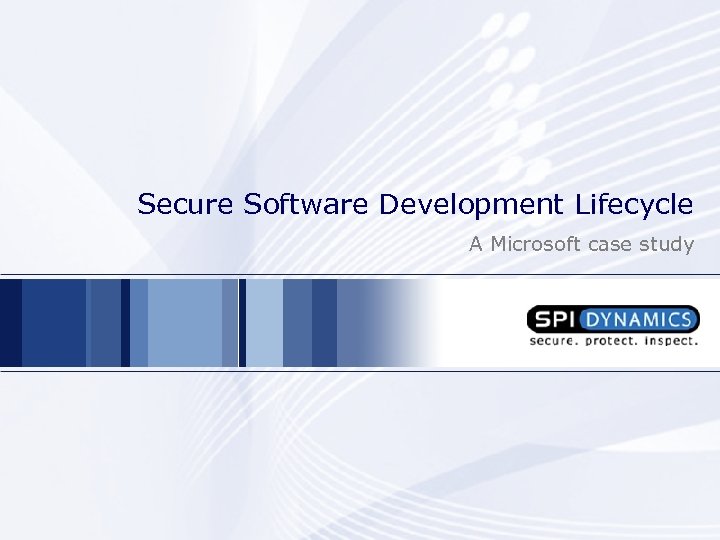 Secure Software Development Lifecycle

A Microsoft case study

SPI DYNAMICS
secure. protect. inspect.